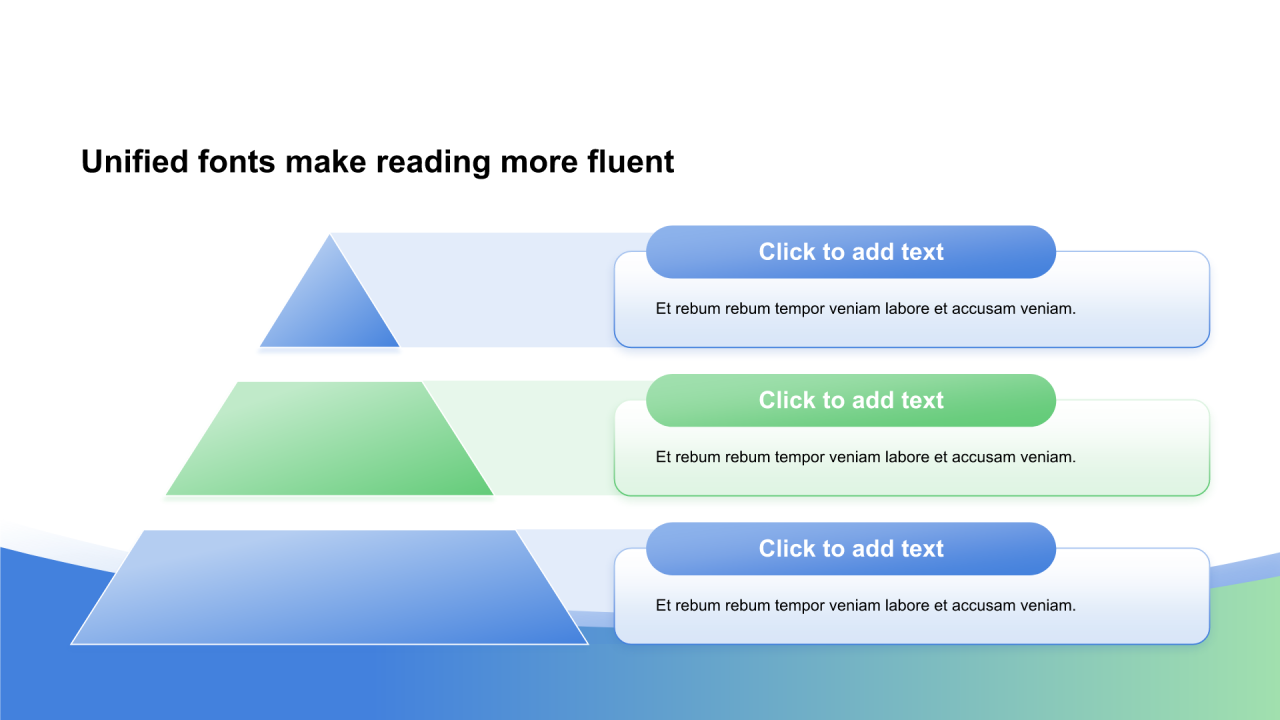 Unified fonts make reading more fluent

Click to add text

Et rebum rebum tempor veniam labore et accusam veniam.

Click to add text

Et rebum rebum tempor veniam labore et accusam veniam.

Click to add text

Et rebum rebum tempor veniam labore et accusam veniam.